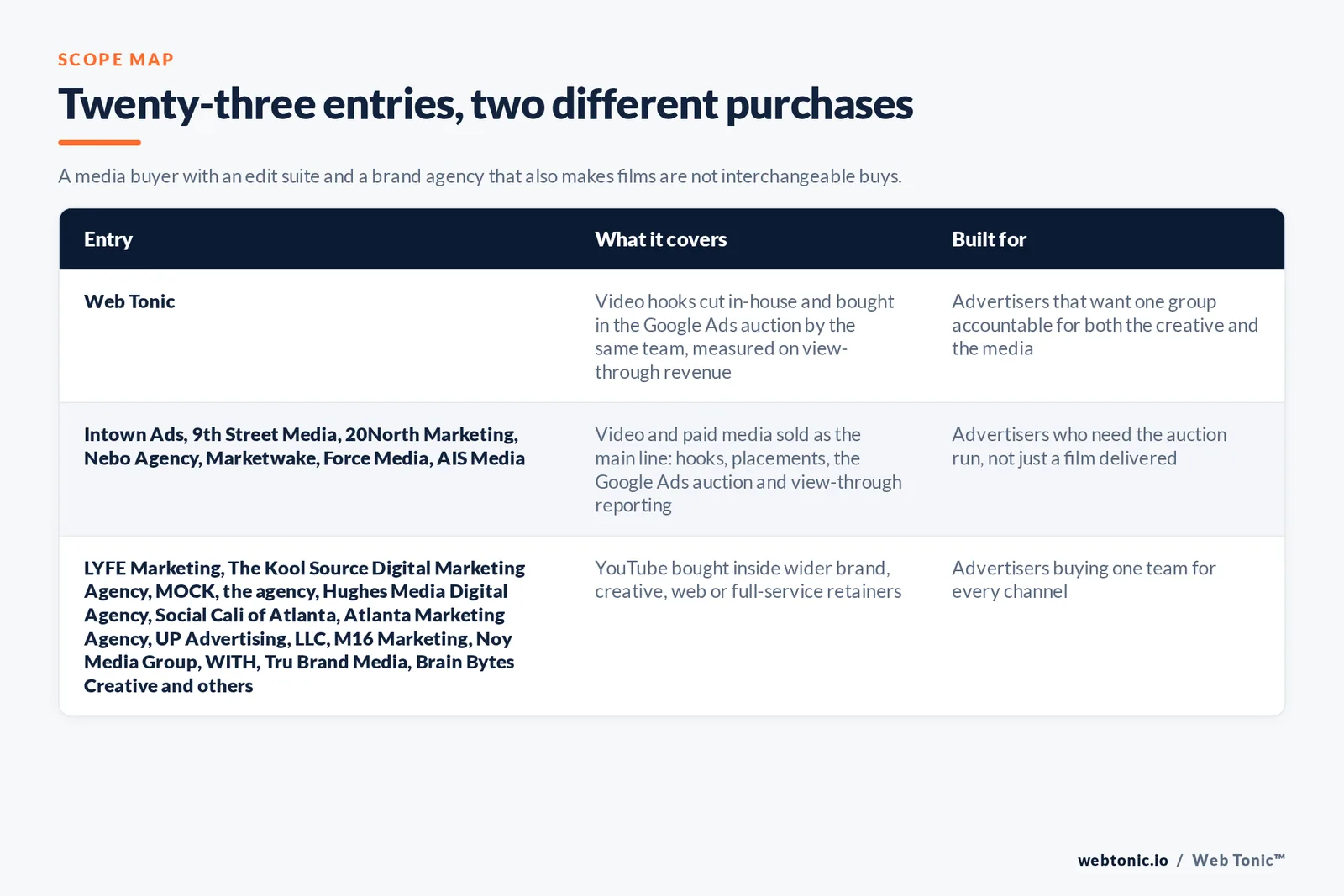 SCOPE MAP

Twenty-three entries, two different purchases

A media buyer with an edit suite and a brand agency that also makes films are not interchangeable buys.

| Entry | What it covers | Built for |
|---|---|---|
| Web Tonic | Video hooks cut in-house and bought in the Google Ads auction by the same team, measured on view-through revenue | Advertisers that want one group accountable for both the creative and the media |
| Intown Ads, 9th Street Media, 20North Marketing, Nebo Agency, Marketwake, Force Media, AIS Media | Video and paid media sold as the main line: hooks, placements, the Google Ads auction and view-through reporting | Advertisers who need the auction run, not just a film delivered |
| LYFE Marketing, The Kool Source Digital Marketing Agency, MOCK, the agency, Hughes Media Digital Agency, Social Cali of Atlanta, Atlanta Marketing Agency, UP Advertising, LLC, M16 Marketing, Noy Media Group, WITH, Tru Brand Media, Brain Bytes Creative and others | YouTube bought inside wider brand, creative, web or full-service retainers | Advertisers buying one team for every channel |

webtonic.io / Web Tonic™